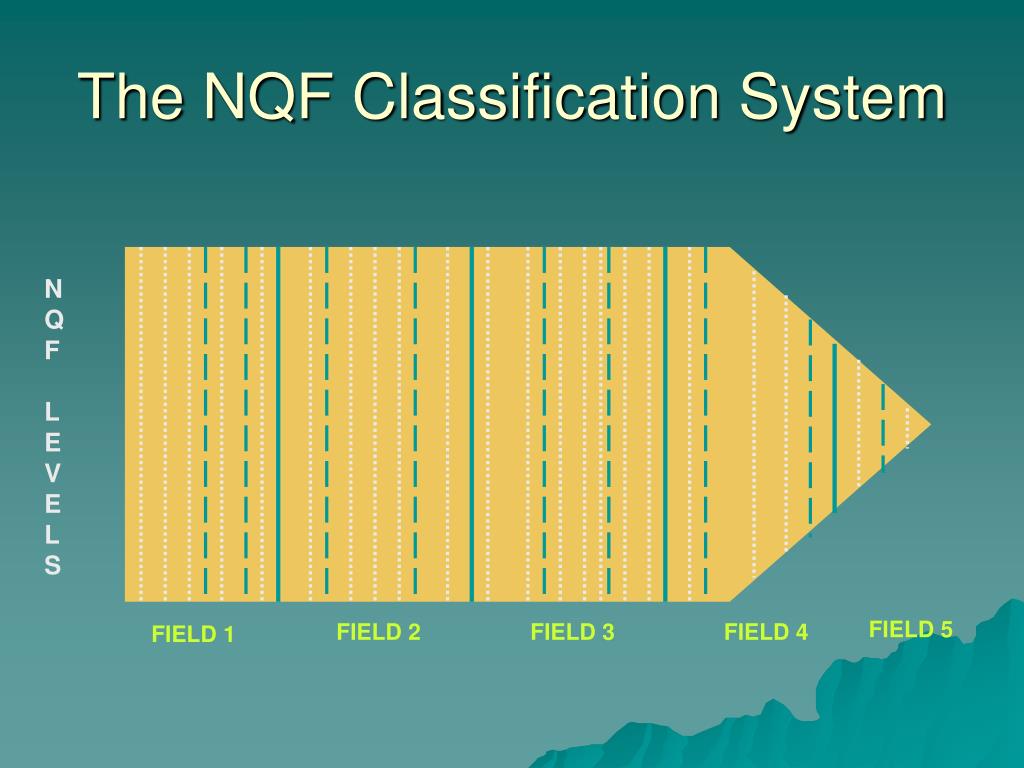 The NQF Classification System

N
Q
F

L
E
V
E
L
S

FIELD 1

FIELD 2

FIELD 3

FIELD 4

FIELD 5